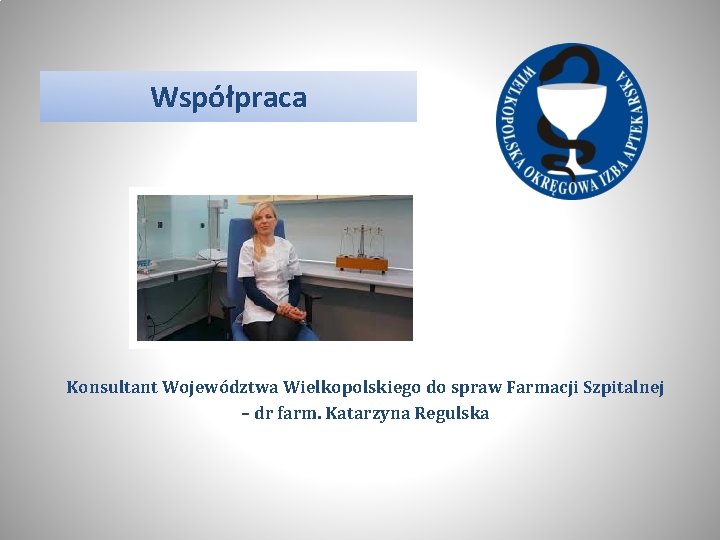 Współpraca

WIELKOPOLSKA OKRĘGOWA IZBA APTEKARSKA

Konsultant Województwa Wielkopolskiego do spraw Farmacji Szpitalnej – dr farm. Katarzyna Regulska